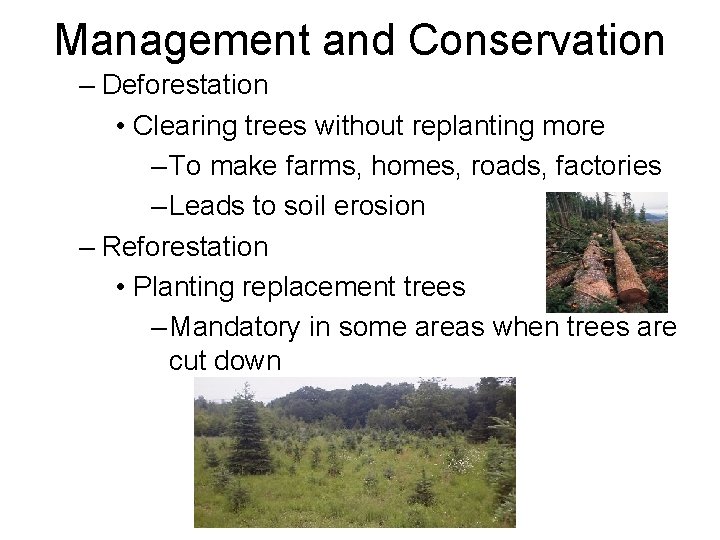 Management and Conservation

– Deforestation

• Clearing trees without replanting more

– To make farms, homes, roads, factories

– Leads to soil erosion

– Reforestation

• Planting replacement trees

– Mandatory in some areas when trees are cut down